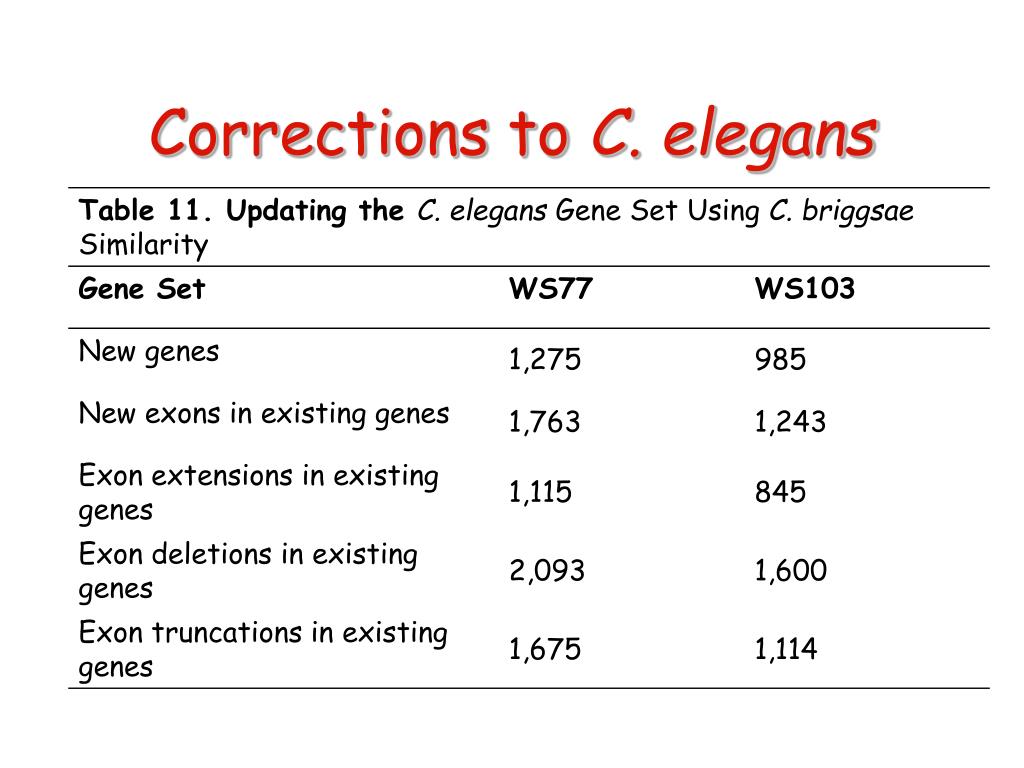 Corrections to C. elegans

Table 11. Updating the C. elegans Gene Set Using C. briggsae Similarity

| Gene Set | WS77 | WS103 |
|---|---|---|
| New genes | 1,275 | 985 |
| New exons in existing genes | 1,763 | 1,243 |
| Exon extensions in existing genes | 1,115 | 845 |
| Exon deletions in existing genes | 2,093 | 1,600 |
| Exon truncations in existing genes | 1,675 | 1,114 |